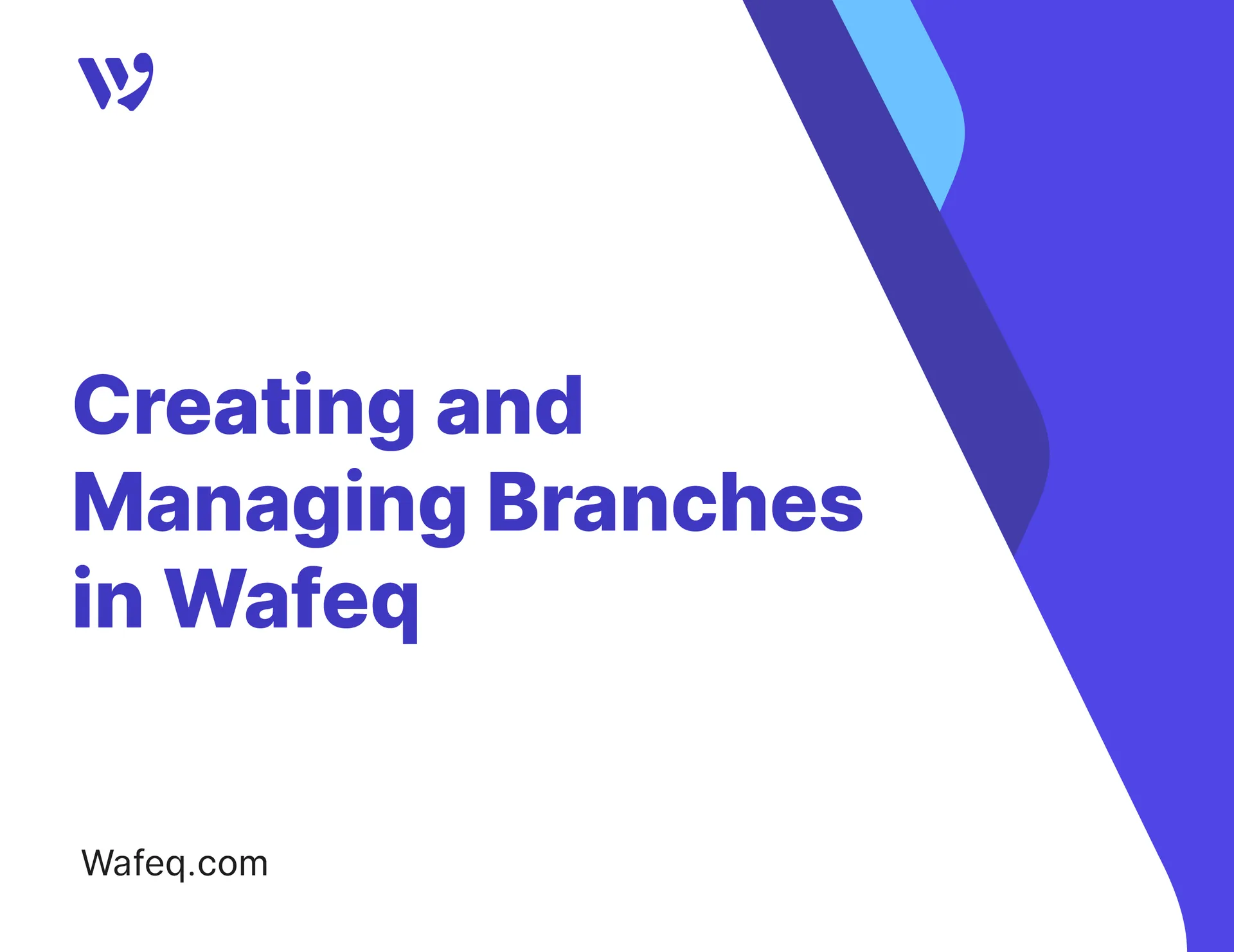 Creating and Managing Branches in Wafeq

Wafeq.com